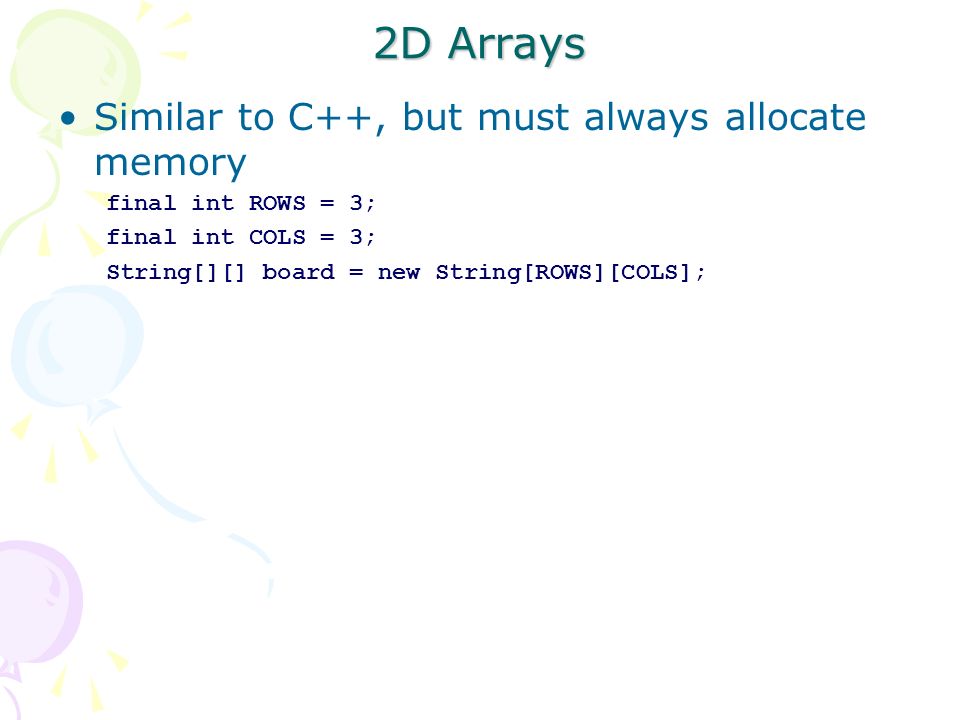 2D Arrays

• Similar to C++, but must always allocate memory

final int ROWS = 3;
final int COLS = 3;
String[][] board = new String[ROWS][COLS];